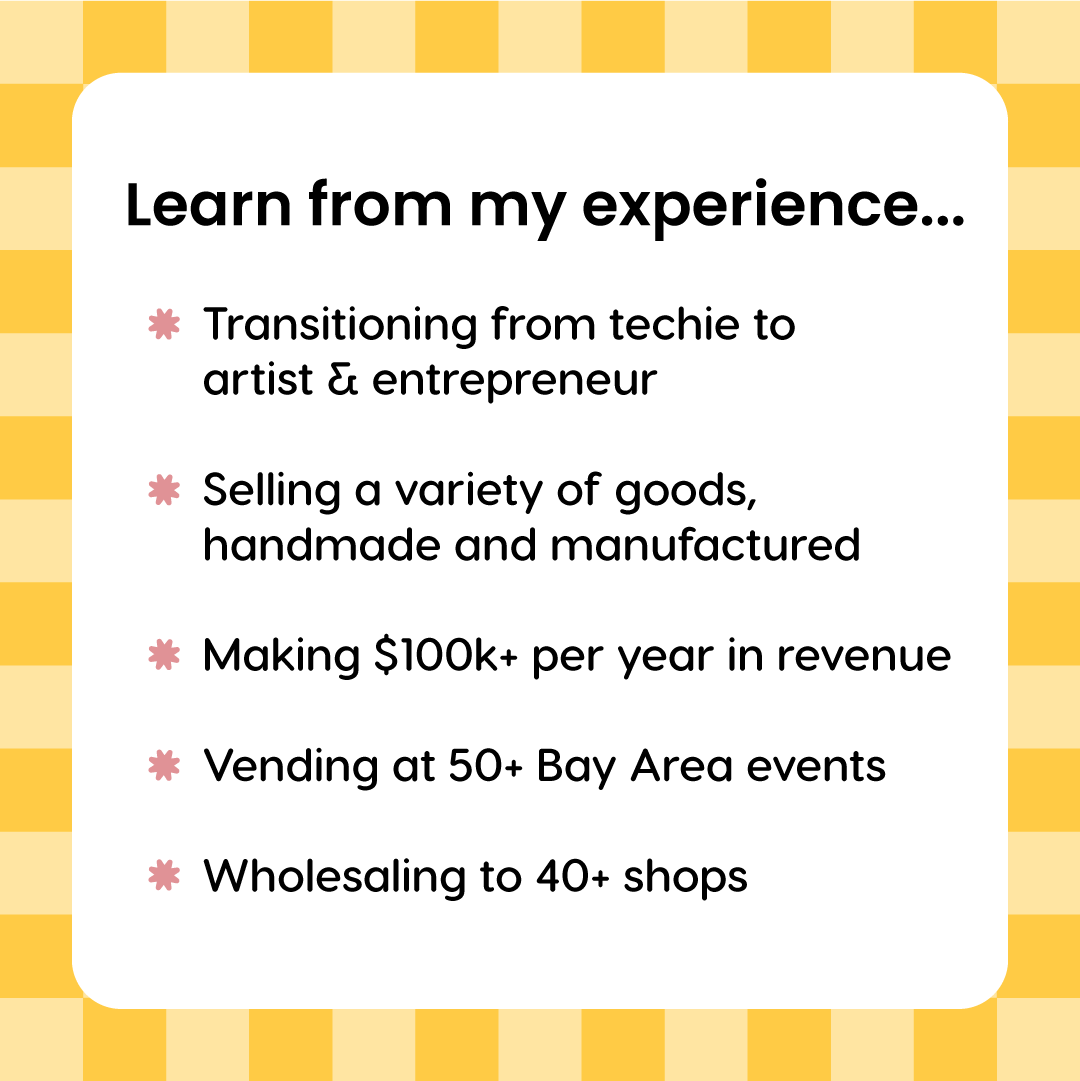 Learn from my experience...

Transitioning from techie to artist & entrepreneur

Selling a variety of goods, handmade and manufactured

Making \$100k+ per year in revenue

Vending at 50+ Bay Area events

Wholesaling to 40+ shops